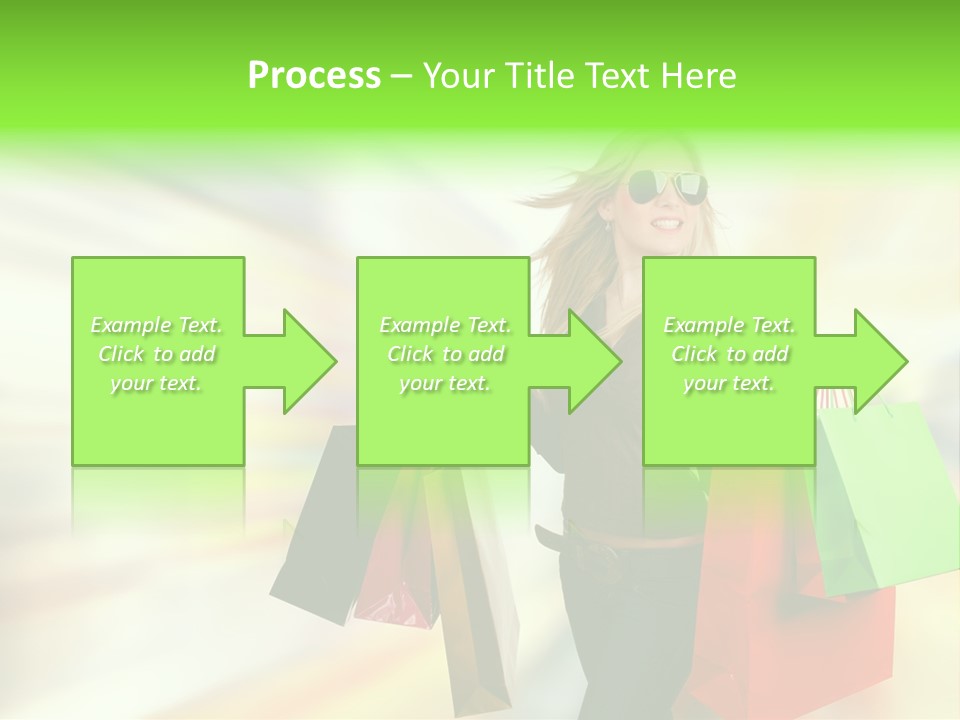 Process – Your Title Text Here

Example Text. Click to add your text.

Example Text. Click to add your text.

Example Text. Click to add your text.